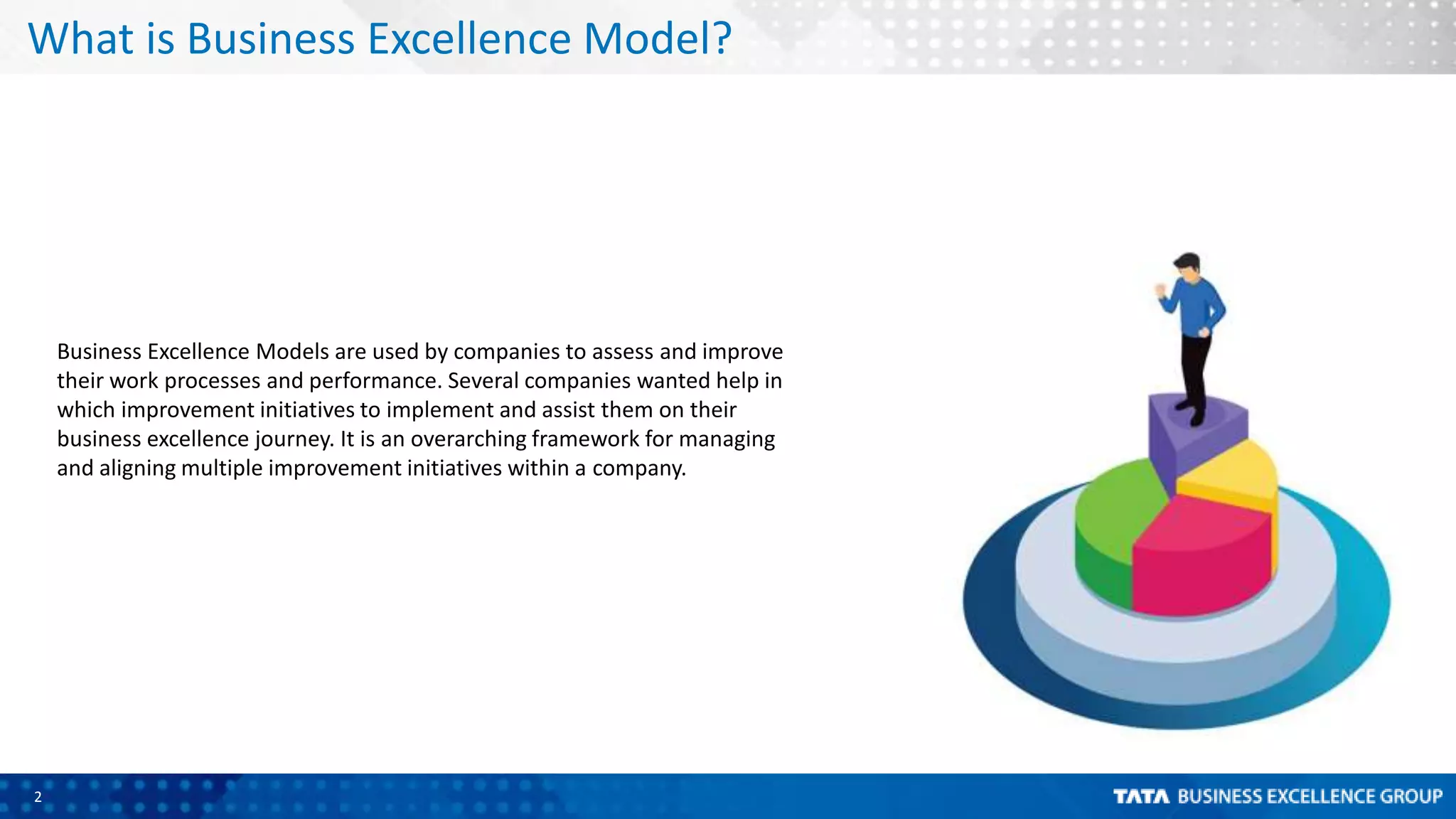 What is Business Excellence Model?

Business Excellence Models are used by companies to assess and improve their work processes and performance. Several companies wanted help in which improvement initiatives to implement and assist them on their business excellence journey. It is an overarching framework for managing and aligning multiple improvement initiatives within a company.

2

TATA BUSINESS EXCELLENCE GROUP